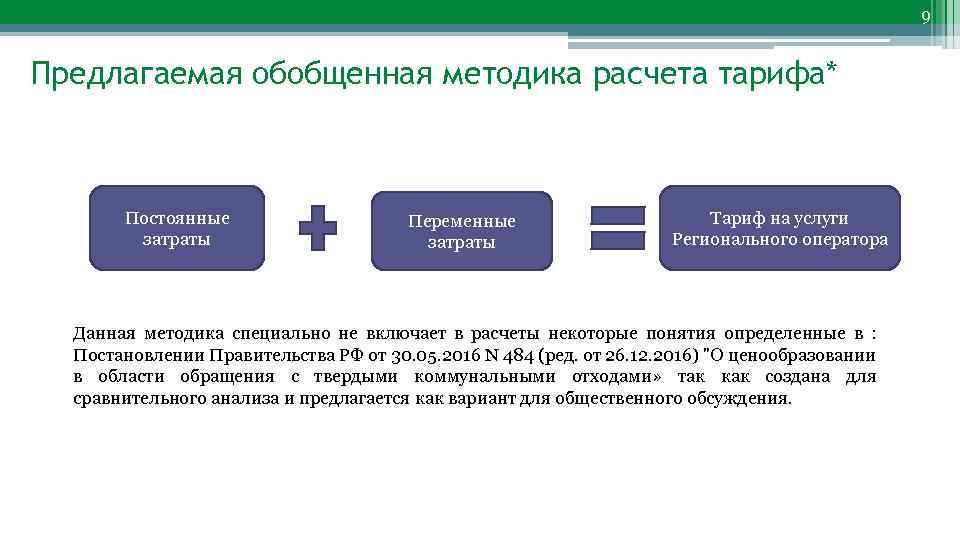 9

Предлагаемая обобщенная методика расчета тарифа*

Постоянные затраты

Переменные затраты

Тариф на услуги Регионального оператора

Данная методика специально не включает в расчеты некоторые понятия определенные в : Постановлении Правительства РФ от 30.05.2016 N 484 (ред. от 26.12.2016) "О ценообразовании в области обращения с твердыми коммунальными отходами» так как создана для сравнительного анализа и предлагается как вариант для общественного обсуждения.